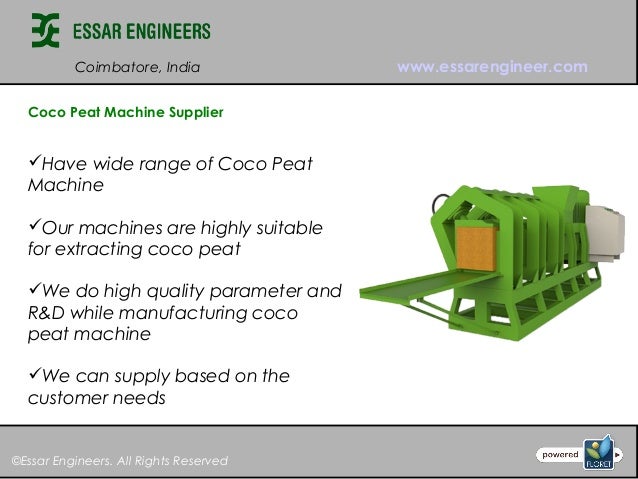 ESSAR ENGINEERS

Coimbatore, India

www.essarengineer.com

Coco Peat Machine Supplier

✓Have wide range of Coco Peat Machine

✓Our machines are highly suitable for extracting coco peat

✓We do high quality parameter and R&D while manufacturing coco peat machine

✓We can supply based on the customer needs

©Essar Engineers. All Rights Reserved

powered

FLORET